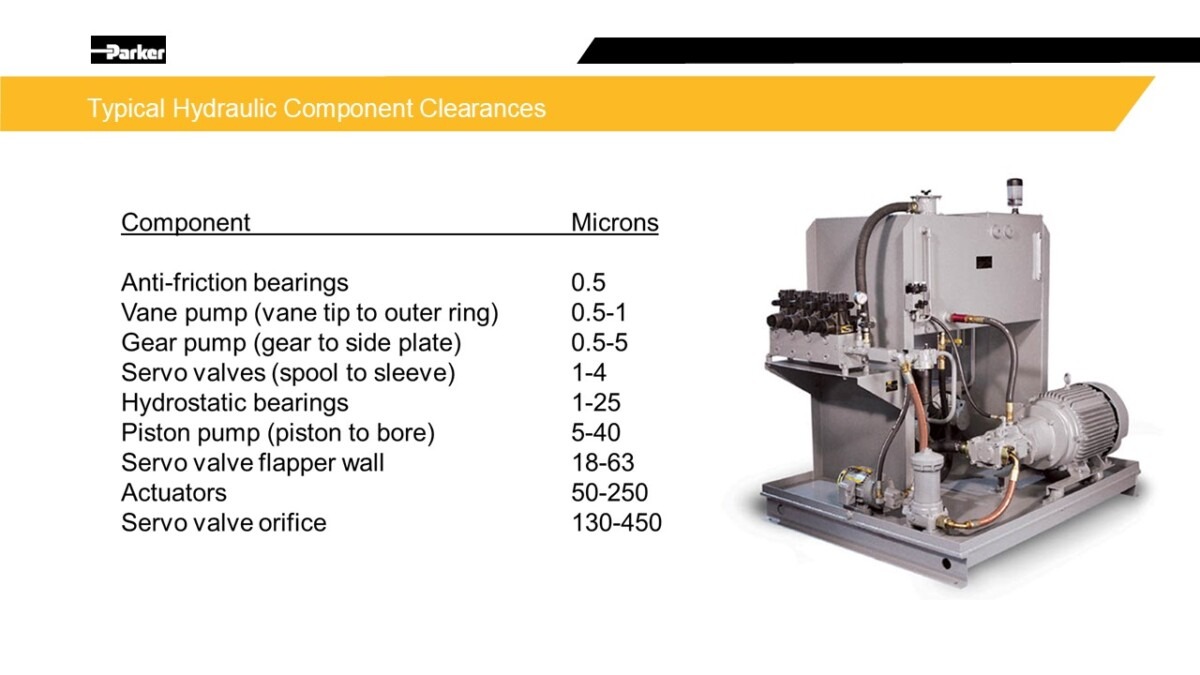 Parker

Typical Hydraulic Component Clearances

| Component | Microns |
|---|---|
| Anti-friction bearings | 0.5 |
| Vane pump (vane tip to outer ring) | 0.5-1 |
| Gear pump (gear to side plate) | 0.5-5 |
| Servo valves (spool to sleeve) | 1-4 |
| Hydrostatic bearings | 1-25 |
| Piston pump (piston to bore) | 5-40 |
| Servo valve flapper wall | 18-63 |
| Actuators | 50-250 |
| Servo valve orifice | 130-450 |